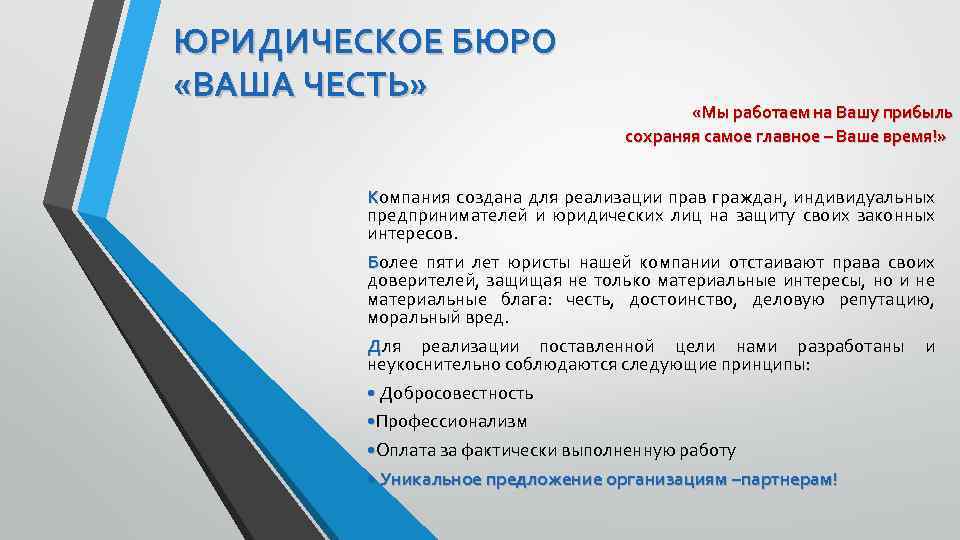 ЮРИДИЧЕСКОЕ БЮРО «ВАША ЧЕСТЬ»

«Мы работаем на Вашу прибыль сохраняя самое главное – Ваше время!»

Компания создана для реализации прав граждан, индивидуальных предпринимателей и юридических лиц на защиту своих законных интересов.

Более пяти лет юристы нашей компании отстаивают права своих доверителей, защищая не только материальные интересы, но и не материальные блага: честь, достоинство, деловую репутацию, моральный вред.

Для реализации поставленной цели нами разработаны и неукоснительно соблюдаются следующие принципы:

• Добросовестность

•Профессионализм

•Оплата за фактически выполненную работу

• Уникальное предложение организациям –партнерам!